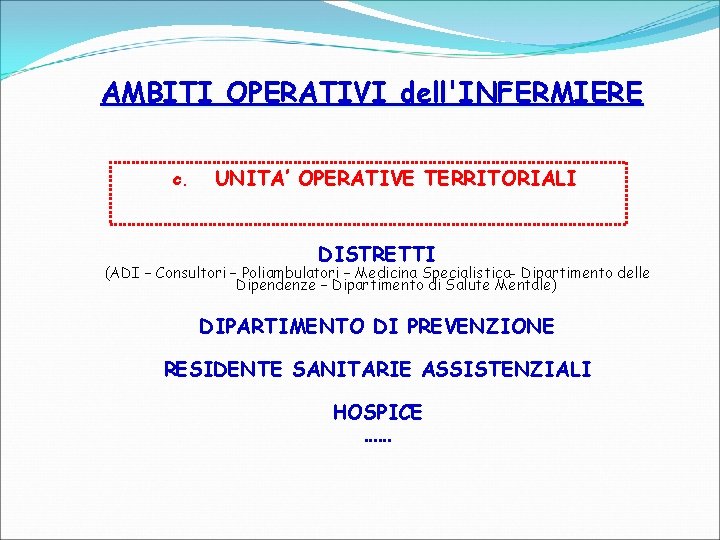 AMBITI OPERATIVI dell'INFERMIERE

c. UNITA' OPERATIVE TERRITORIALI

DISTRETTI
(ADI – Consultori – Poliambulatori – Medicina Specialistica- Dipartimento delle Dipendenze – Dipartimento di Salute Mentale)

DIPARTIMENTO DI PREVENZIONE

RESIDENTE SANITARIE ASSISTENZIALI

HOSPICE
……